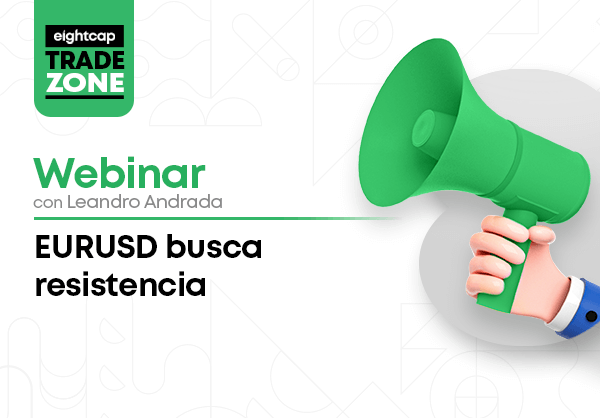 eightcap
TRADE
ZONE

Webinar
con Leandro Andrada

EURUSD busca resistencia